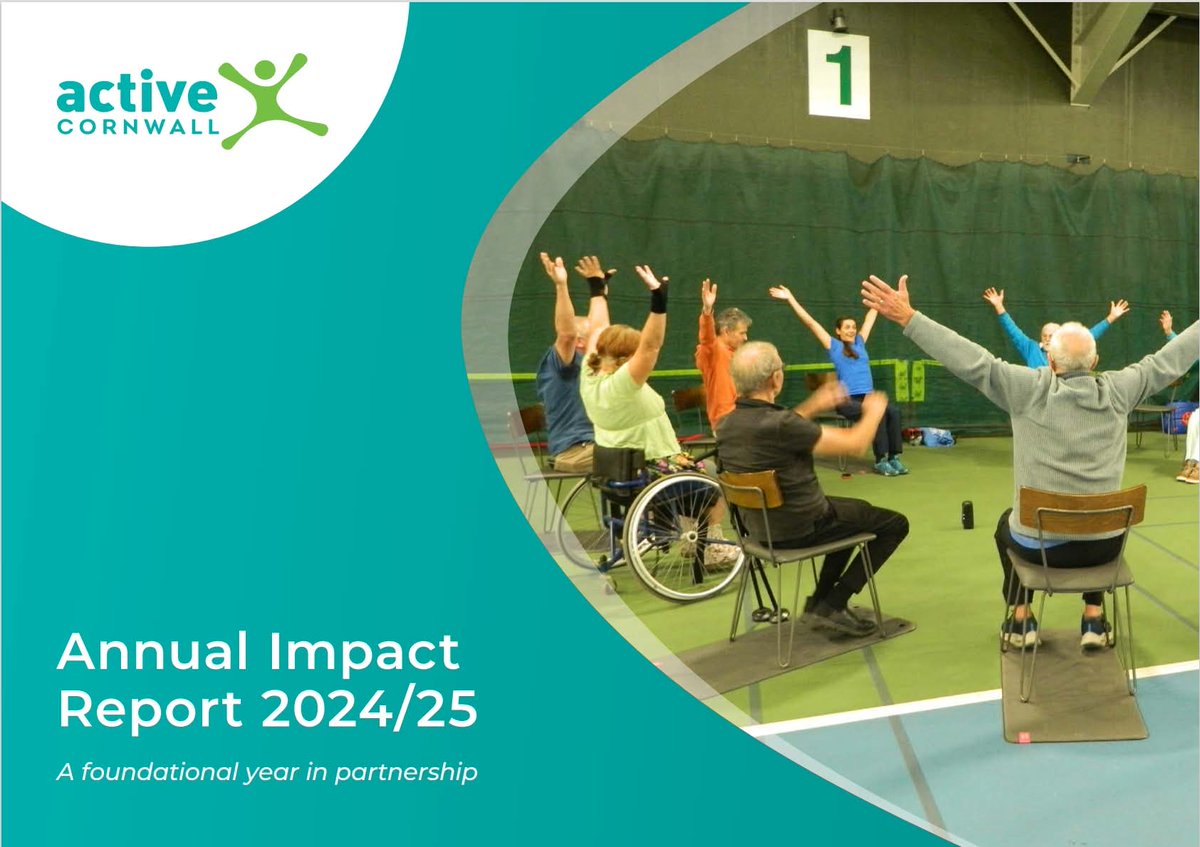 active
CORNWALL

1

Annual Impact Report 2024/25

A foundational year in partnership